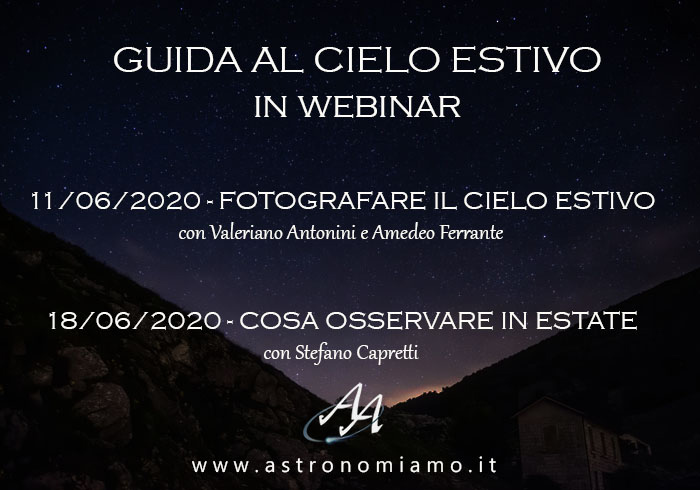 GUIDA AL CIELO ESTIVO
IN WEBINAR

11/06/2020 - FOTOGRAFARE IL CIELO ESTIVO
con Valeriano Antonini e Amedeo Ferrante

18/06/2020 - COSA OSSERVARE IN ESTATE
con Stefano Capretti

AA

www.astronomiamo.it